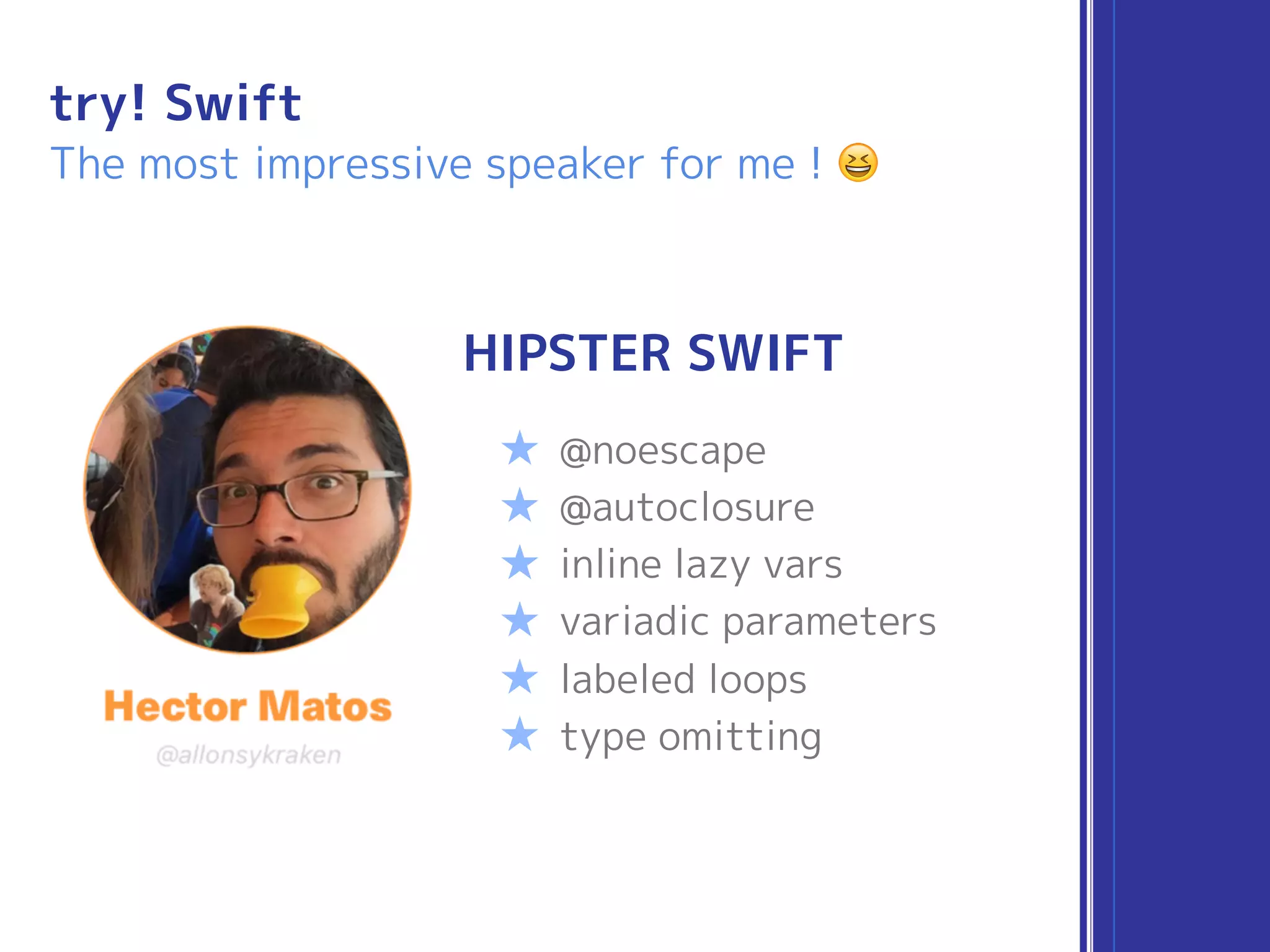 try! Swift
The most impressive speaker for me ! 😆

Hector Matos
@allonsykraken

HIPSTER SWIFT

★ @noescape
★ @autoclosure
★ inline lazy vars
★ variadic parameters
★ labeled loops
★ type omitting